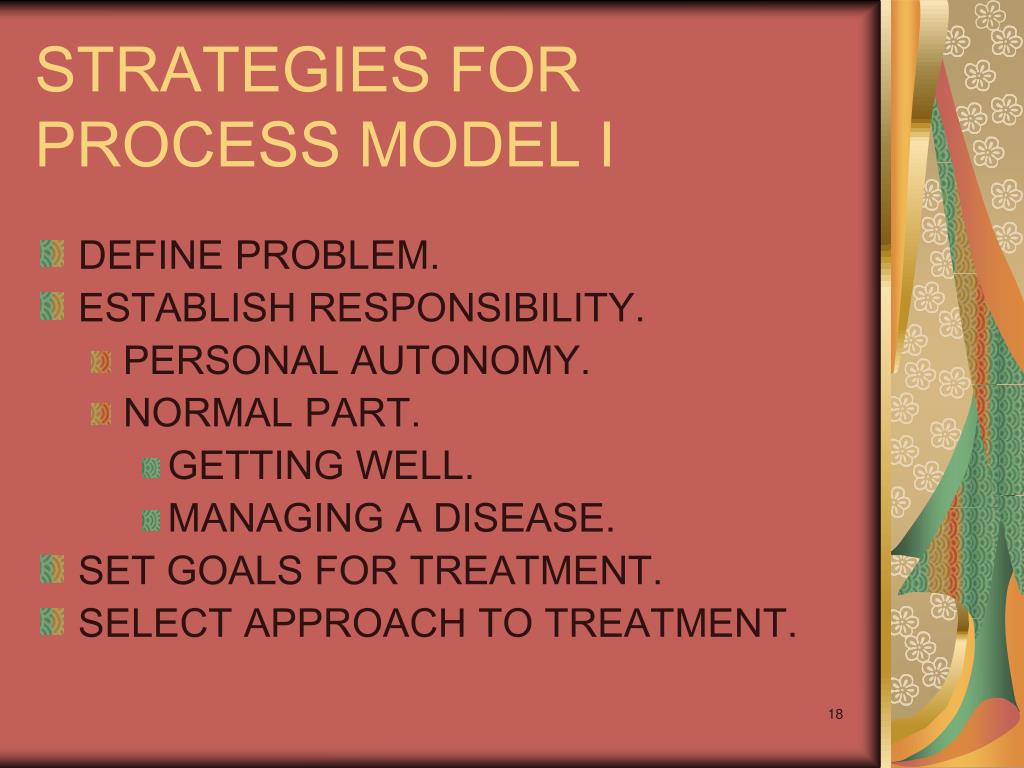 STRATEGIES FOR PROCESS MODEL I

DEFINE PROBLEM.
ESTABLISH RESPONSIBILITY.
PERSONAL AUTONOMY.
NORMAL PART.
GETTING WELL.
MANAGING A DISEASE.
SET GOALS FOR TREATMENT.
SELECT APPROACH TO TREATMENT.

18